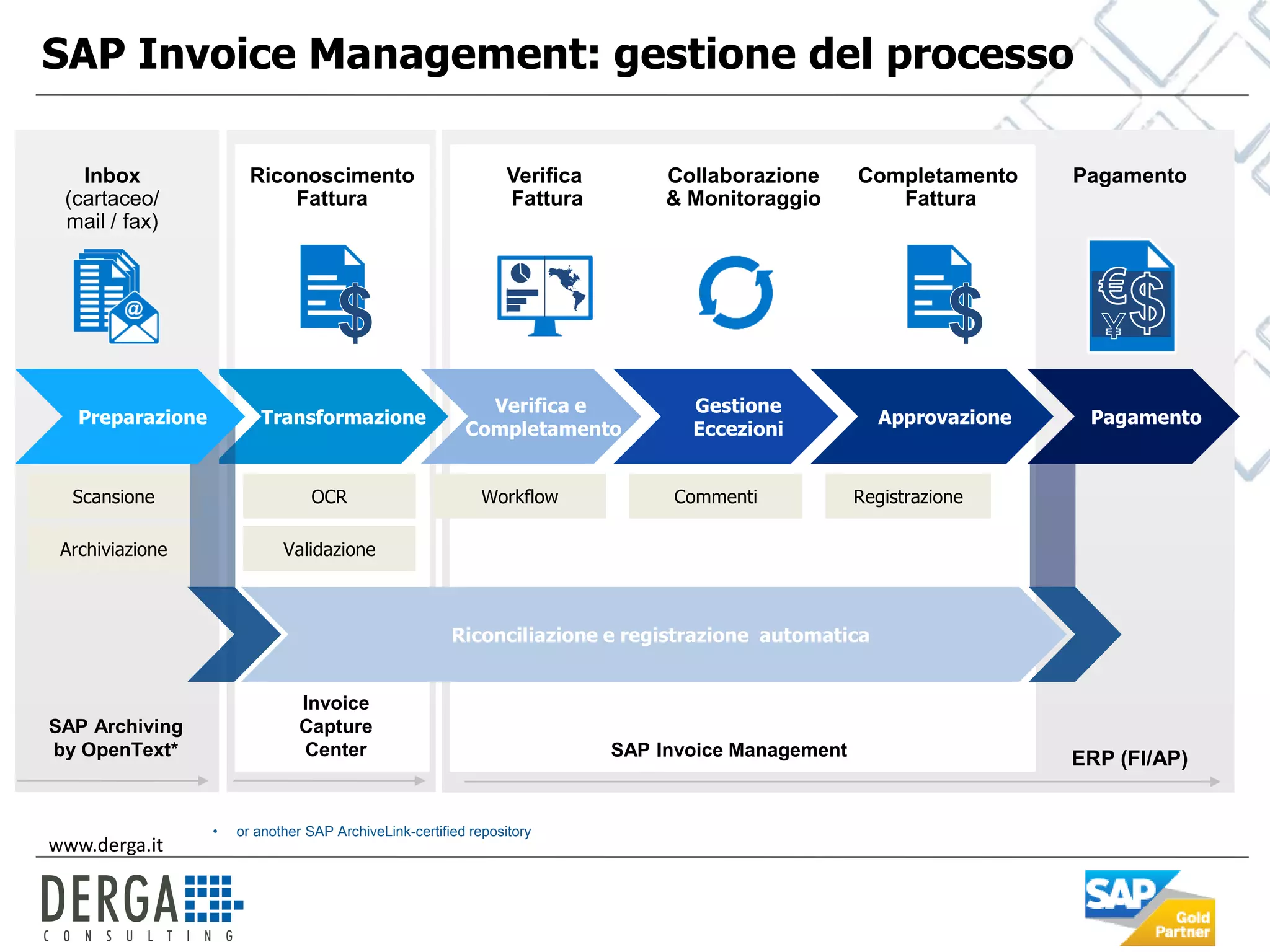 SAP Invoice Management: gestione del processo

Inbox (cartaceo/ mail / fax)

Riconoscimento Fattura

Verifica Fattura

Collaborazione & Monitoraggio

Completamento Fattura

Pagamento

Preparazione

Transformazione

Verifica e Completamento

Gestione Eccezioni

Approvazione

Pagamento

Scansione

Archiviazione

OCR

Validazione

Workflow

Commenti

Registrazione

Riconciliazione e registrazione automatica

SAP Archiving by OpenText*

Invoice Capture Center

SAP Invoice Management

ERP (FI/AP)

• or another SAP ArchiveLink-certified repository

www.derga.it

DERGA CONSULTING

SAP Gold Partner